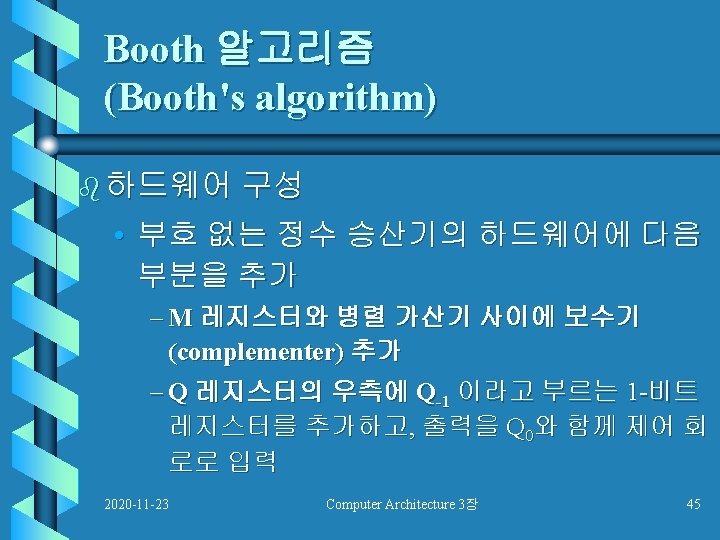 Booth 알고리즘
(Booth's algorithm)

하드웨어 구성

• 부호 없는 정수 승산기의 하드웨어에 다음 부분을 추가

– M 레지스터와 병렬 가산기 사이에 보수기 (complementer) 추가

– Q 레지스터의 우측에 $Q_{-1}$ 이라고 부르는 1-비트 레지스터를 추가하고, 출력을 $Q_0$와 함께 제어 회로로 입력

2020-11-23

Computer Architecture 3장

45